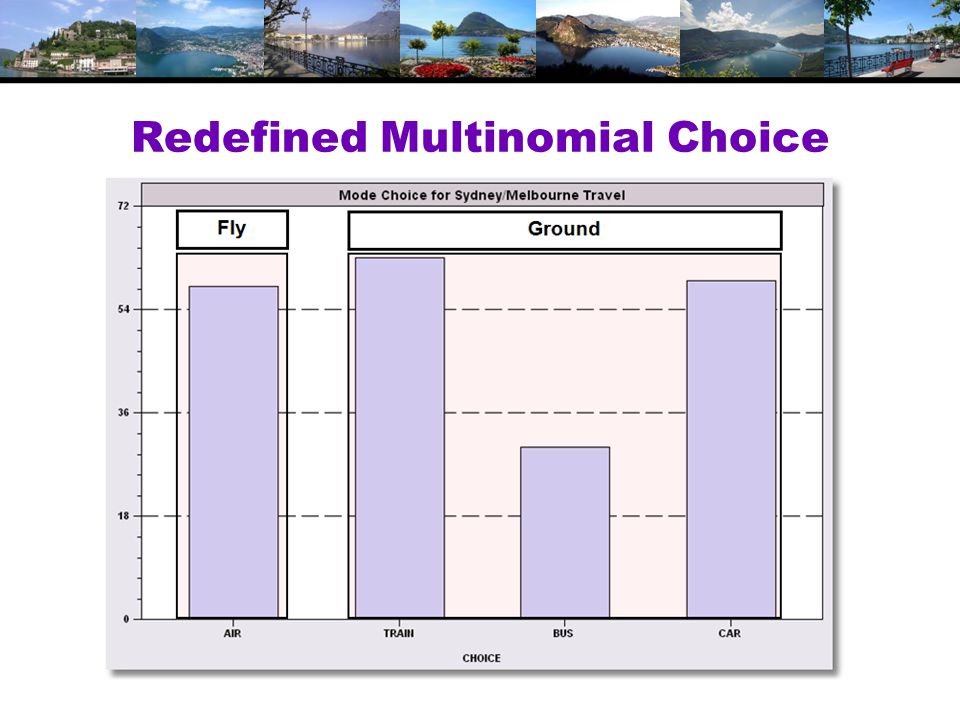 Redefined Multinomial Choice

Mode Choice for Sydney/Melbourne Travel

Fly

Ground

72

54

36

18

0

AIR

TRAIN

BUS

CAR

CHOICE